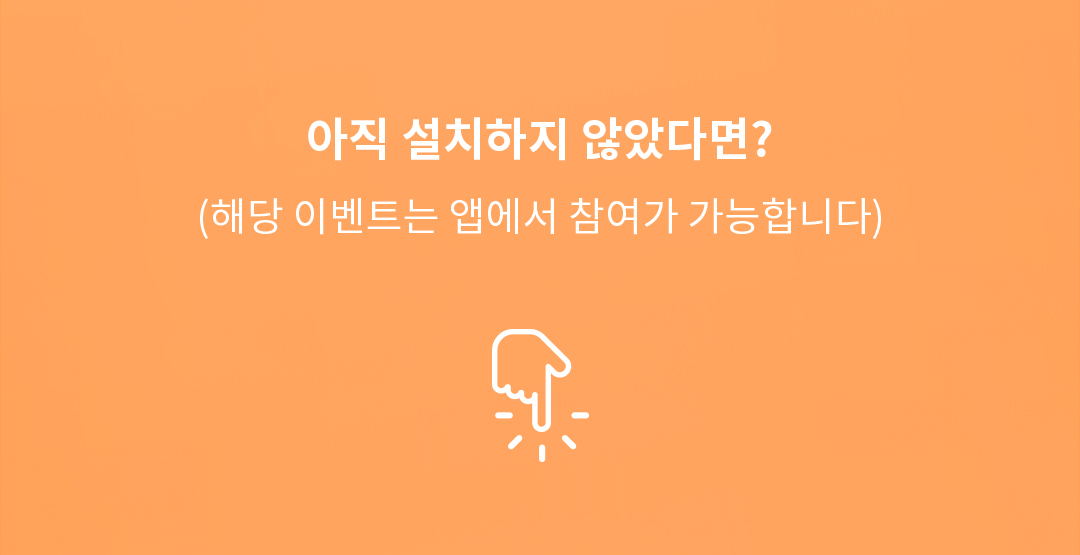 아직 설치하지 않았다면?

(해당 이벤트는 앱에서 참여가 가능합니다)